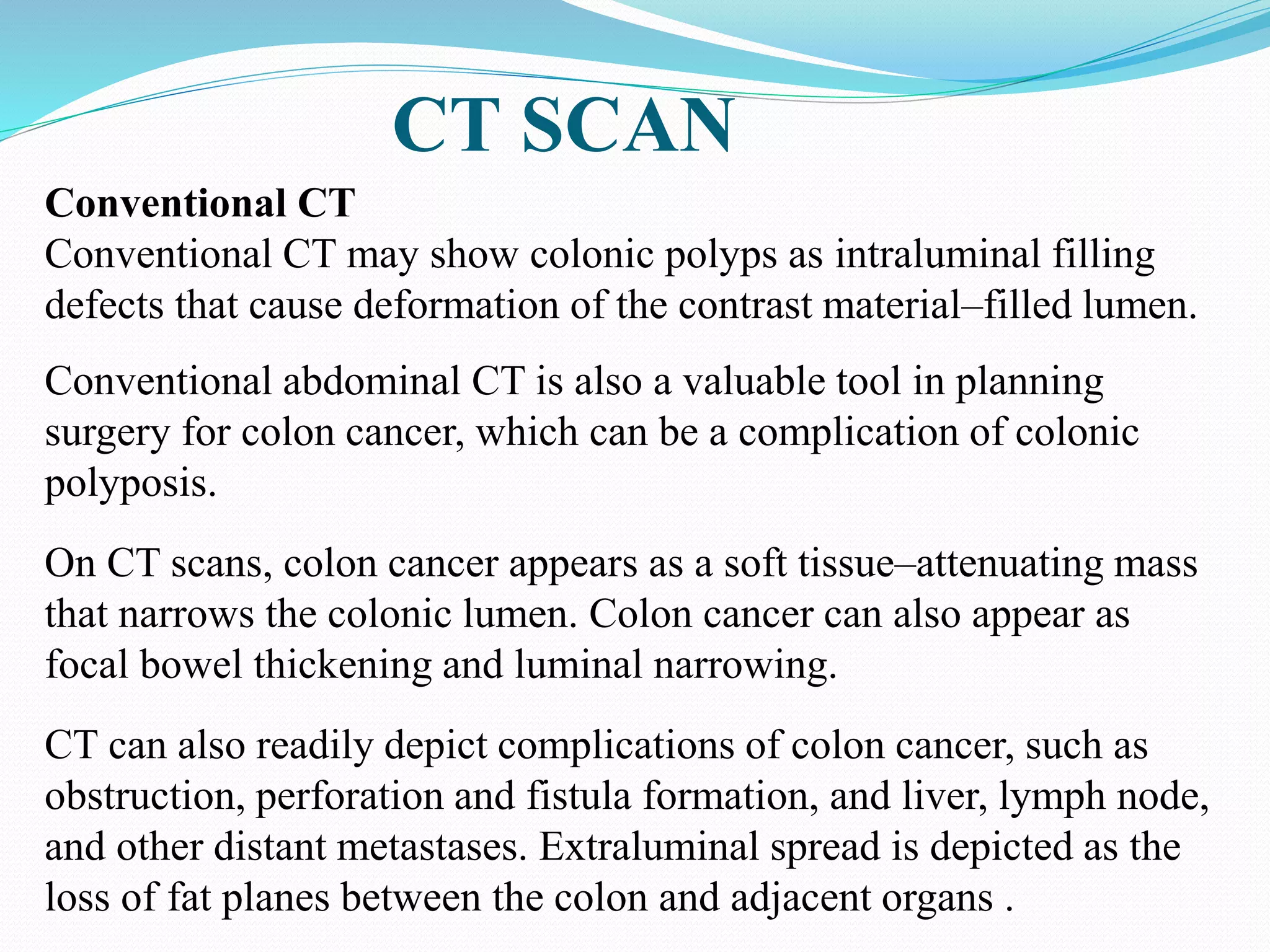 CT SCAN

Conventional CT
Conventional CT may show colonic polyps as intraluminal filling defects that cause deformation of the contrast material–filled lumen.

Conventional abdominal CT is also a valuable tool in planning surgery for colon cancer, which can be a complication of colonic polyposis.

On CT scans, colon cancer appears as a soft tissue–attenuating mass that narrows the colonic lumen. Colon cancer can also appear as focal bowel thickening and luminal narrowing.

CT can also readily depict complications of colon cancer, such as obstruction, perforation and fistula formation, and liver, lymph node, and other distant metastases. Extraluminal spread is depicted as the loss of fat planes between the colon and adjacent organs .